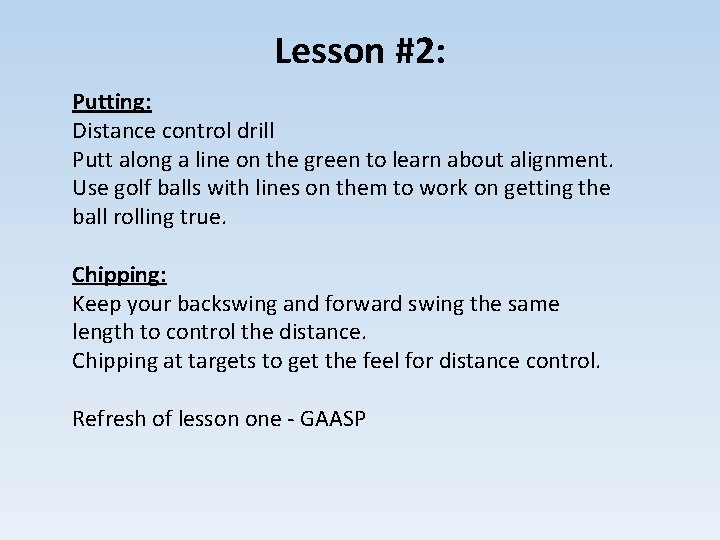 Lesson #2:

Putting:
Distance control drill
Putt along a line on the green to learn about alignment.
Use golf balls with lines on them to work on getting the ball rolling true.

Chipping:
Keep your backswing and forward swing the same length to control the distance.
Chipping at targets to get the feel for distance control.

Refresh of lesson one - GAASP